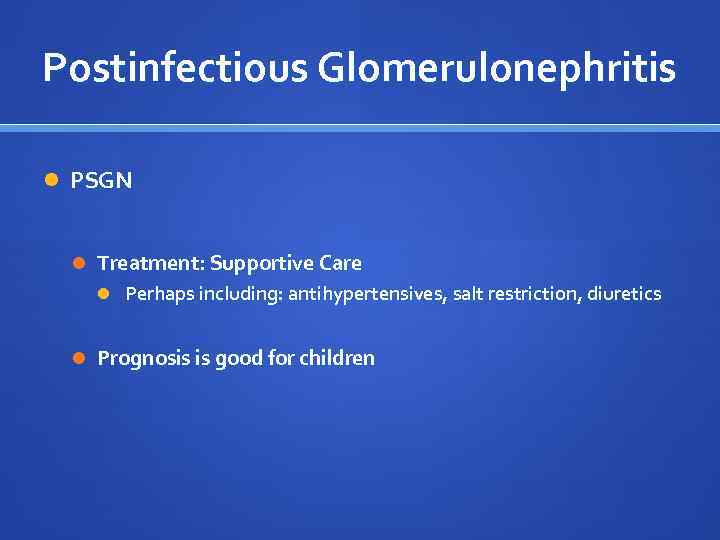 Postinfectious Glomerulonephritis

PSGN

Treatment: Supportive Care

Perhaps including: antihypertensives, salt restriction, diuretics

Prognosis is good for children